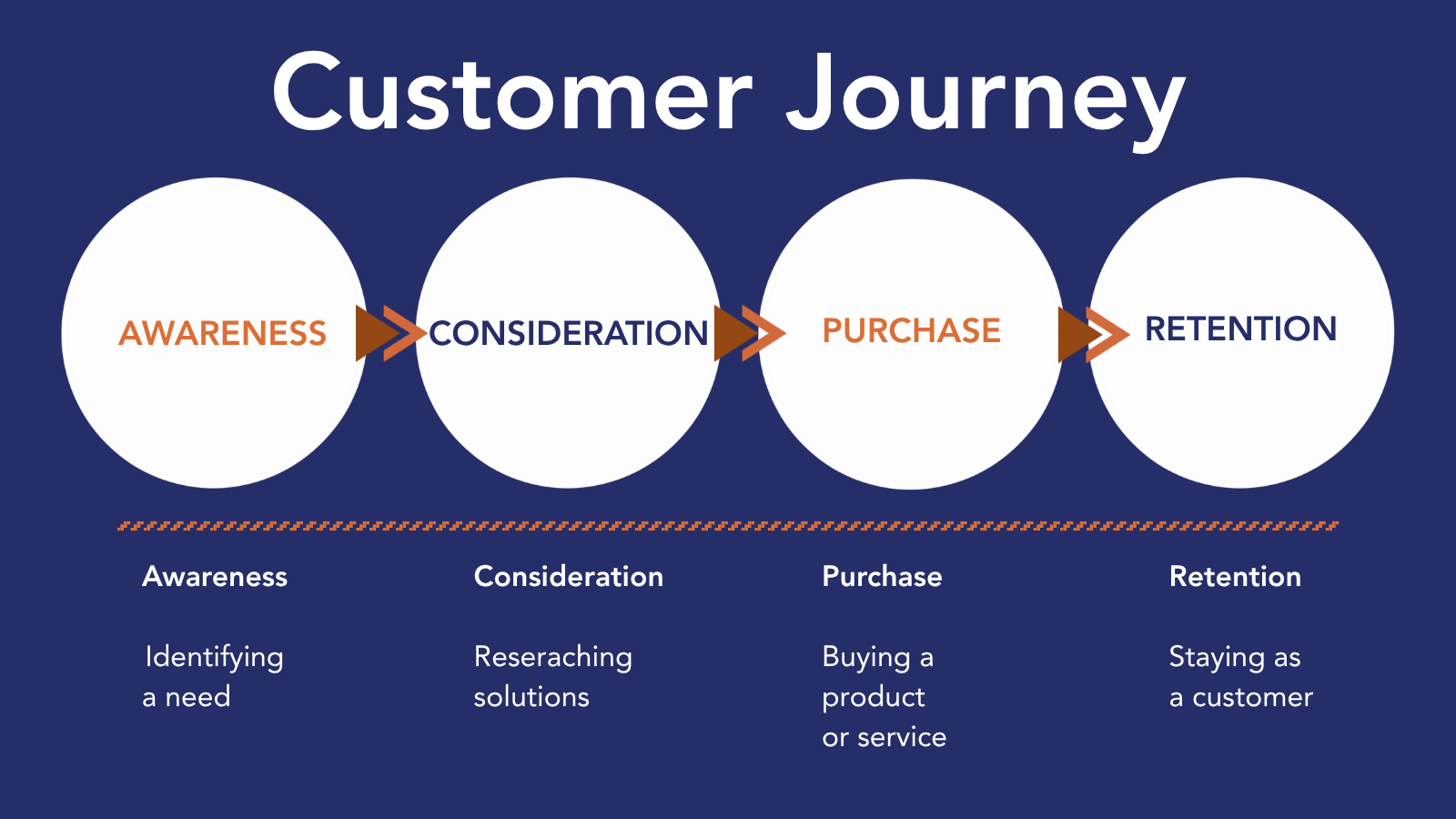 Customer Journey

AWARENESS

CONSIDERATION

PURCHASE

RETENTION

Awareness

Identifying a need

Consideration

Reseraching solutions

Purchase

Buying a product or service

Retention

Staying as a customer